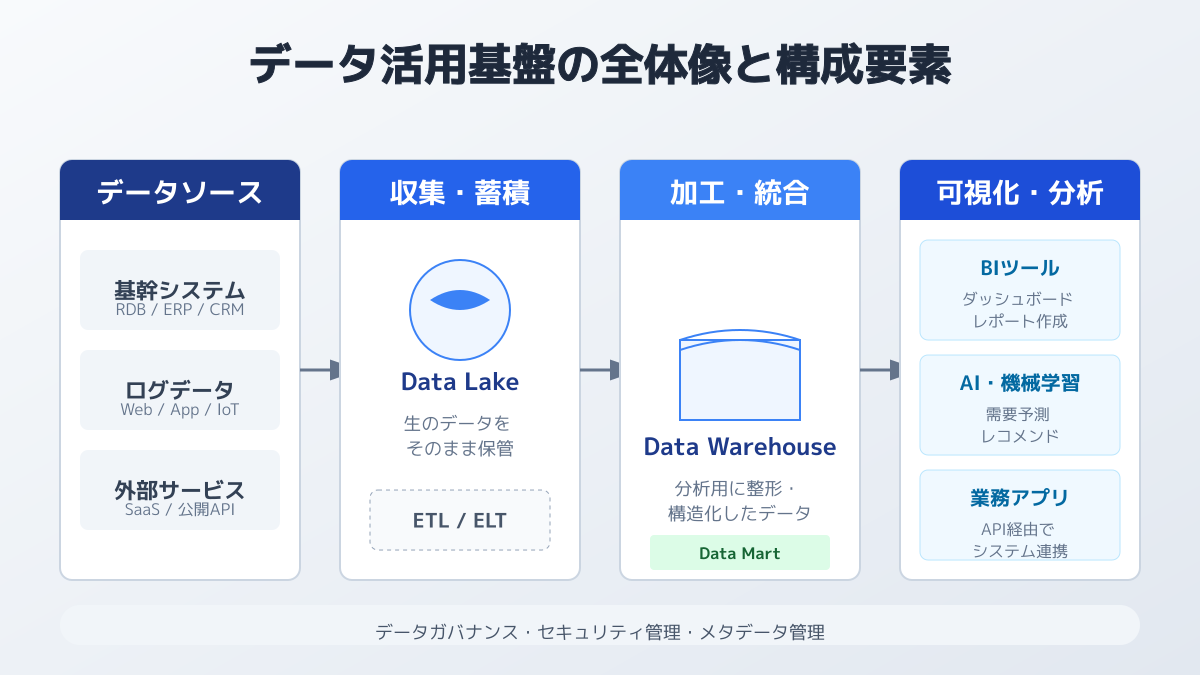 データ活用基盤の全体像と構成要素

データソース

基幹システム
RDB / ERP / CRM

ログデータ
Web / App / IoT

外部サービス
SaaS / 公開API

収集・蓄積

Data Lake

生のデータを
そのまま保管

ETL / ELT

加工・統合

Data Warehouse

分析用に整形・
構造化したデータ

Data Mart

可視化・分析

BIツール
ダッシュボード
レポート作成

AI・機械学習
需要予測
レコメンド

業務アプリ
API経由で
システム連携

データガバナンス・セキュリティ管理・メタデータ管理